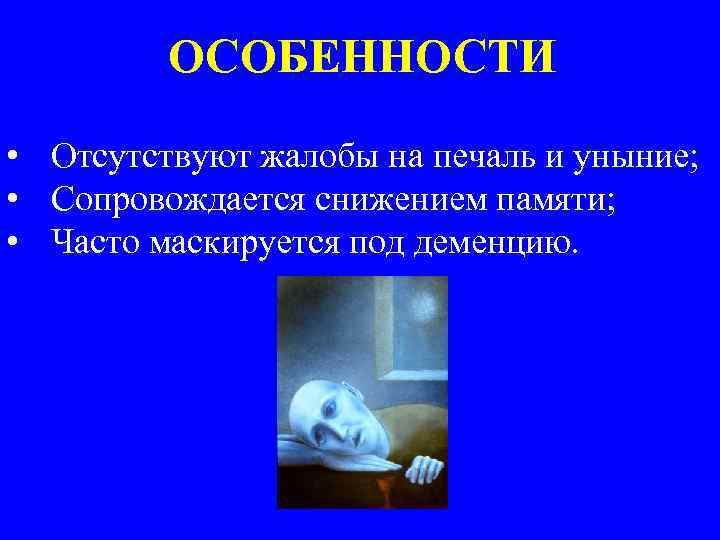 ОСОБЕННОСТИ

• Отсутствуют жалобы на печаль и уныние;
• Сопровождается снижением памяти;
• Часто маскируется под деменцию.